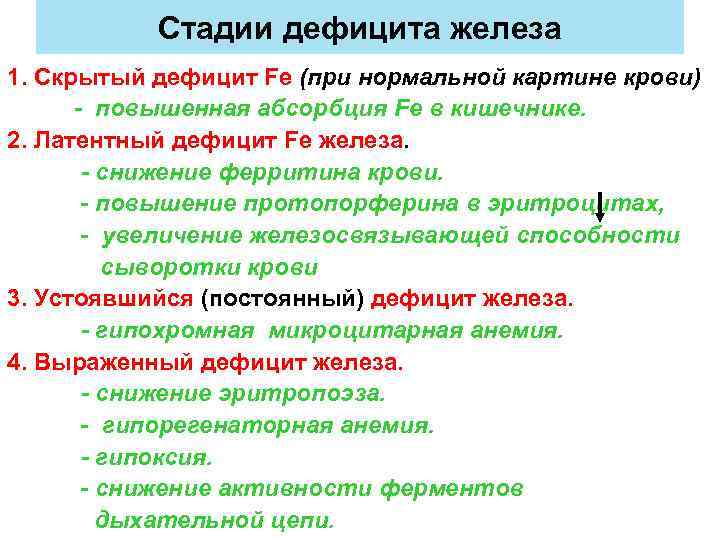 Стадии дефицита железа

1. Скрытый дефицит Fe (при нормальной картине крови)
- повышенная абсорбция Fe в кишечнике.

2. Латентный дефицит Fe железа.
- снижение ферритина крови.
- повышение протопорферина в эритроцитах,
- увеличение железосвязывающей способности сыворотки крови

3. Устоявшийся (постоянный) дефицит железа.
- гипохромная микроцитарная анемия.

4. Выраженный дефицит железа.
- снижение эритропоэза.
- гипорегенаторная анемия.
- гипоксия.
- снижение активности ферментов дыхательной цепи.